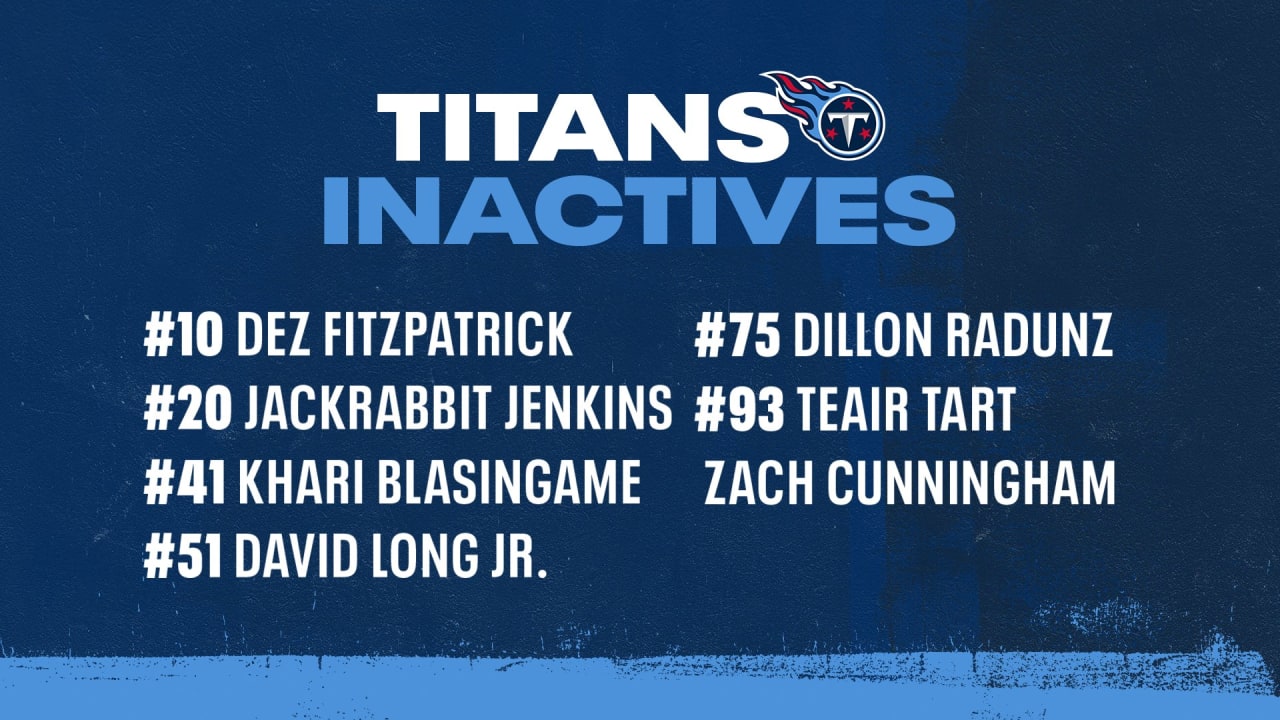 TITANS
INACTIVES

#10 DEZ FITZPATRICK
#20 JACKRABBIT JENKINS
#41 KHARI BLASINGAME
#51 DAVID LONG JR.

#75 DILLON RADUNZ
#93 TEAIR TART
ZACH CUNNINGHAM